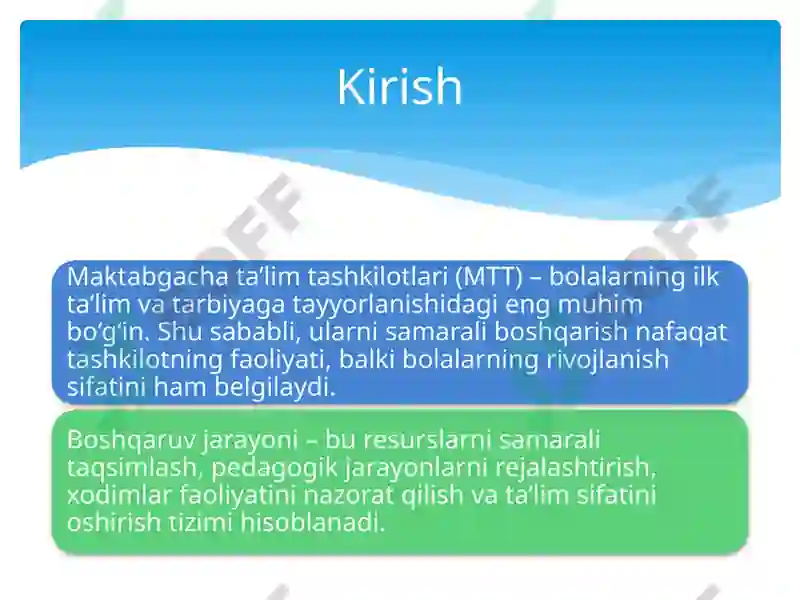 Kirish

Maktabgacha ta’lim tashkilotlari (MTT) – bolalarning ilk ta’lim va tarbiyaga tayyorlanishidagi eng muhim bo‘g‘in. Shu sababli, ularni samarali boshqarish nafaqat tashkilotning faoliyati, balki bolalarning rivojlanish sifatini ham belgilaydi.

Boshqaruv jarayoni – bu resurslarni samarali taqsimlash, pedagogik jarayonlarni rejalashtirish, xodimlar faoliyatini nazorat qilish va ta’lim sifatini oshirish tizimi hisoblanadi.